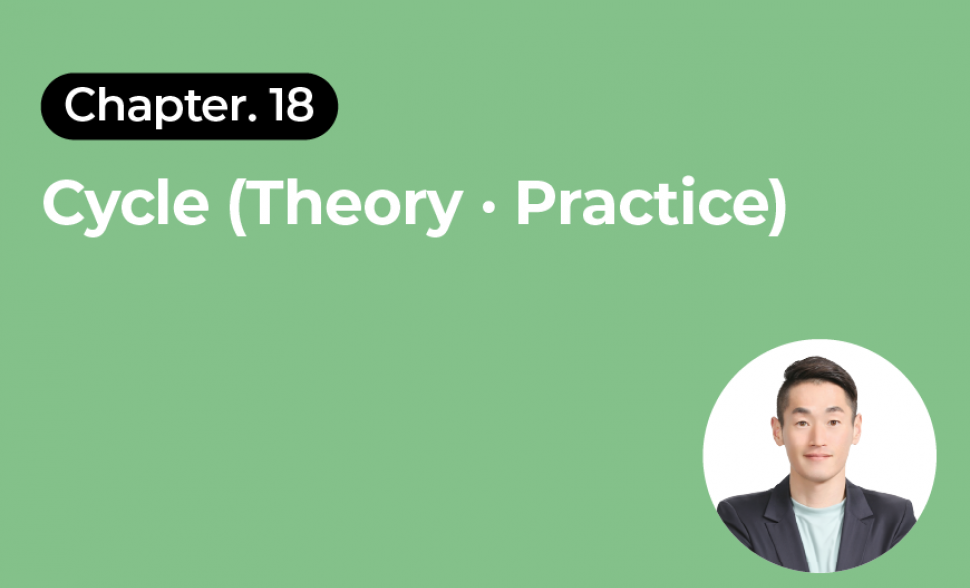 Chapter. 18

Cycle (Theory · Practice)